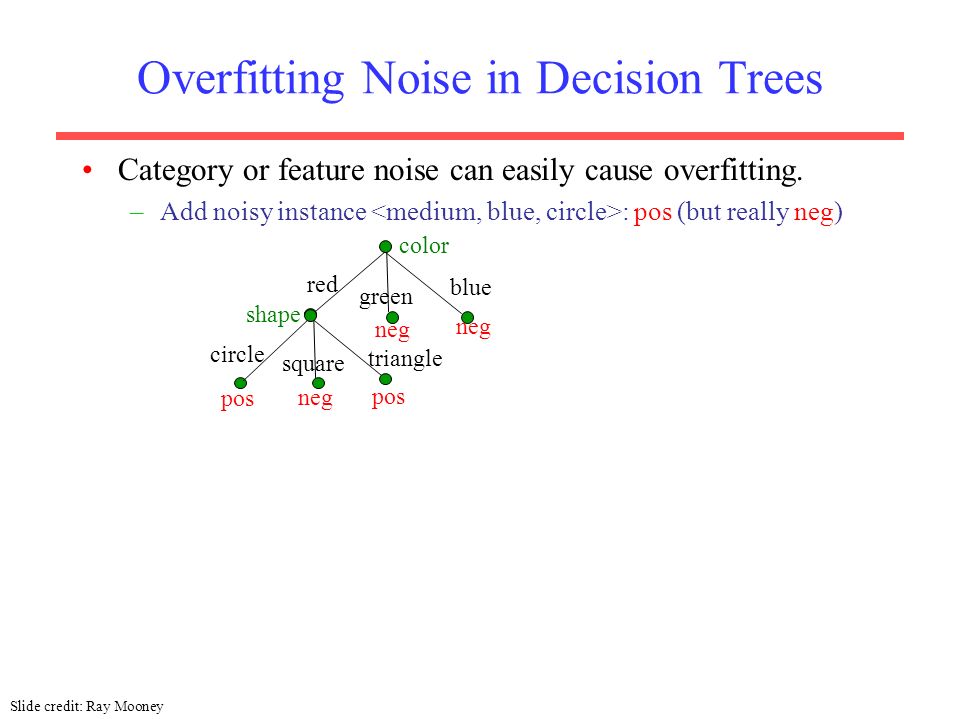 Overfitting Noise in Decision Trees

• Category or feature noise can easily cause overfitting.
– Add noisy instance <medium, blue, circle>: pos (but really neg)

color
red
green
blue
shape
neg
neg
circle
square
triangle
pos
neg
pos

Slide credit: Ray Mooney